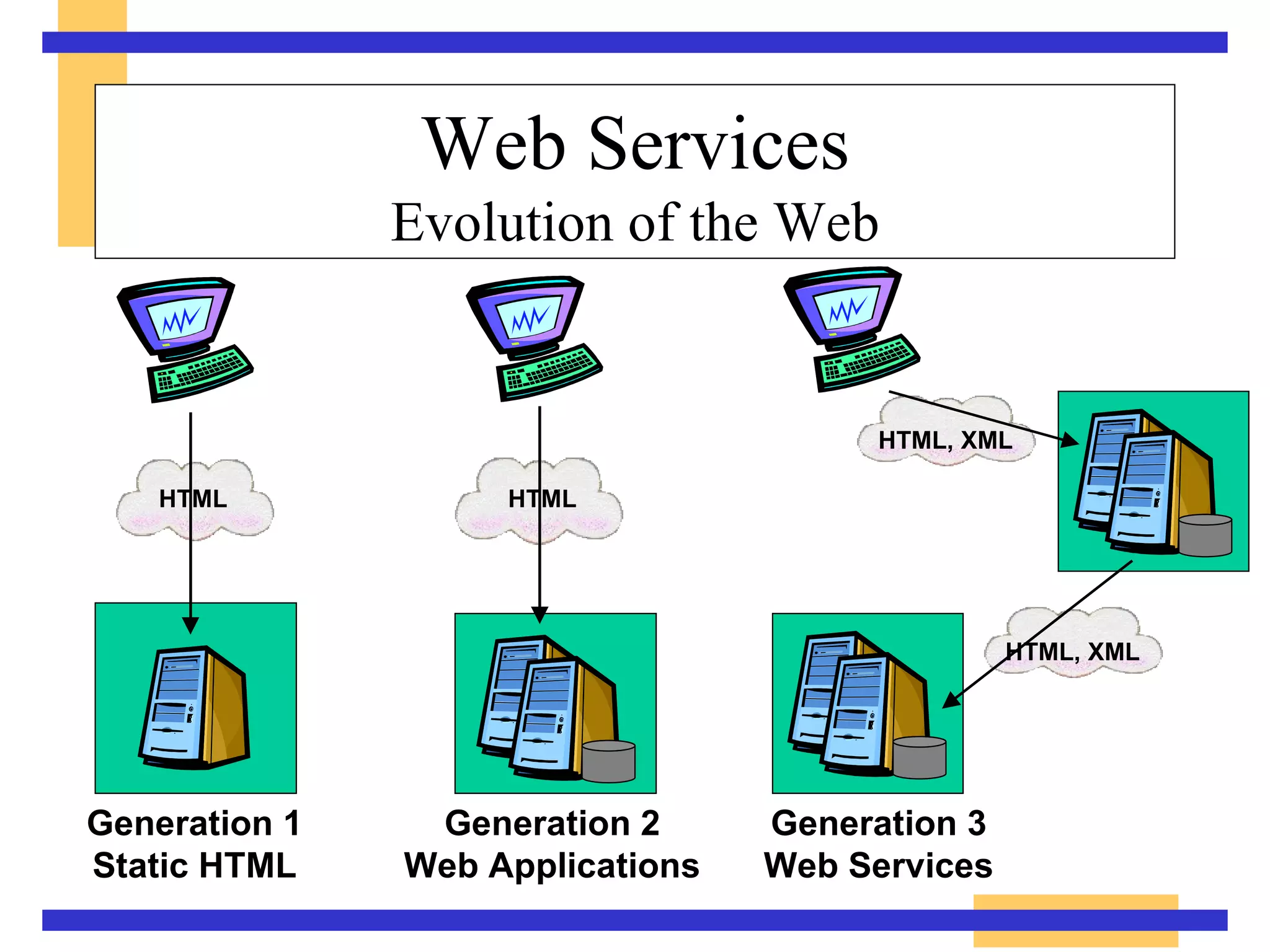 Web Services
Evolution of the Web

HTML

HTML

HTML, XML

HTML, XML

Generation 1
Static HTML

Generation 2
Web Applications

Generation 3
Web Services